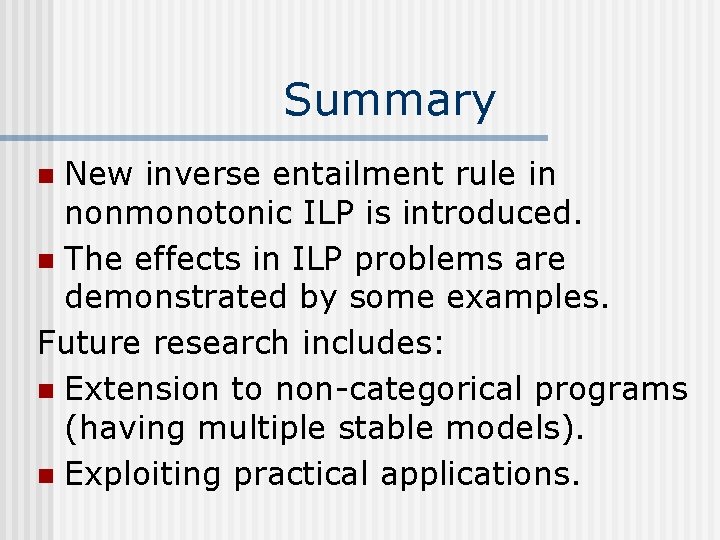 Summary

- New inverse entailment rule in nonmonotonic ILP is introduced.
- The effects in ILP problems are demonstrated by some examples.

Future research includes:

- Extension to non-categorical programs (having multiple stable models).
- Exploiting practical applications.